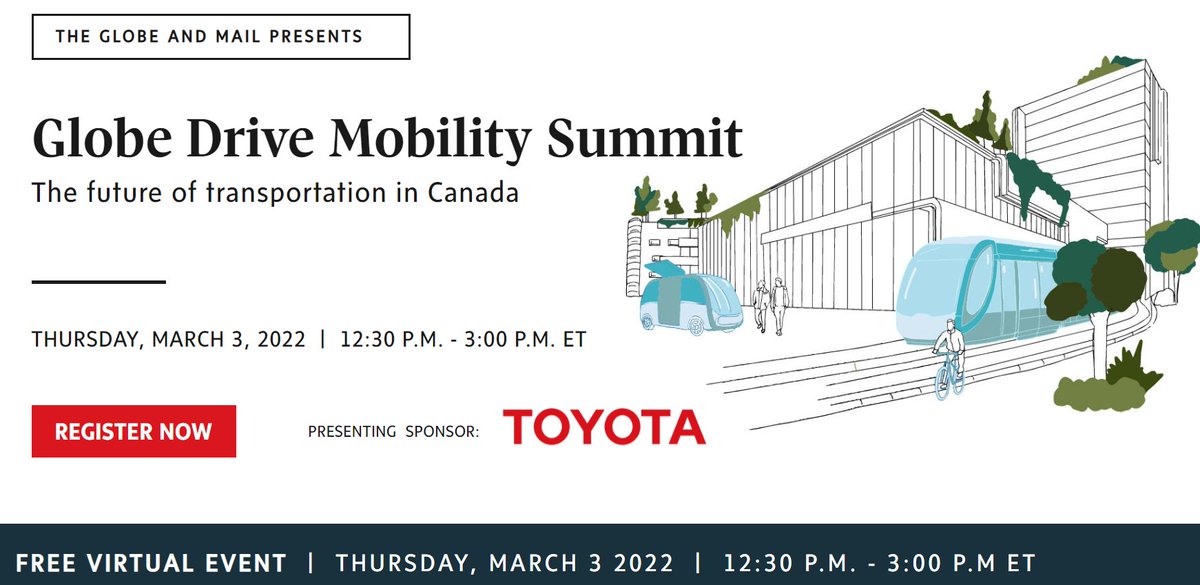 THE GLOBE AND MAIL PRESENTS

Globe Drive Mobility Summit

The future of transportation in Canada

THURSDAY, MARCH 3, 2022 | 12:30 P.M. - 3:00 P.M. ET

REGISTER NOW

PRESENTING SPONSOR: TOYOTA

FREE VIRTUAL EVENT | THURSDAY, MARCH 3 2022 | 12:30 P.M. - 3:00 P.M ET